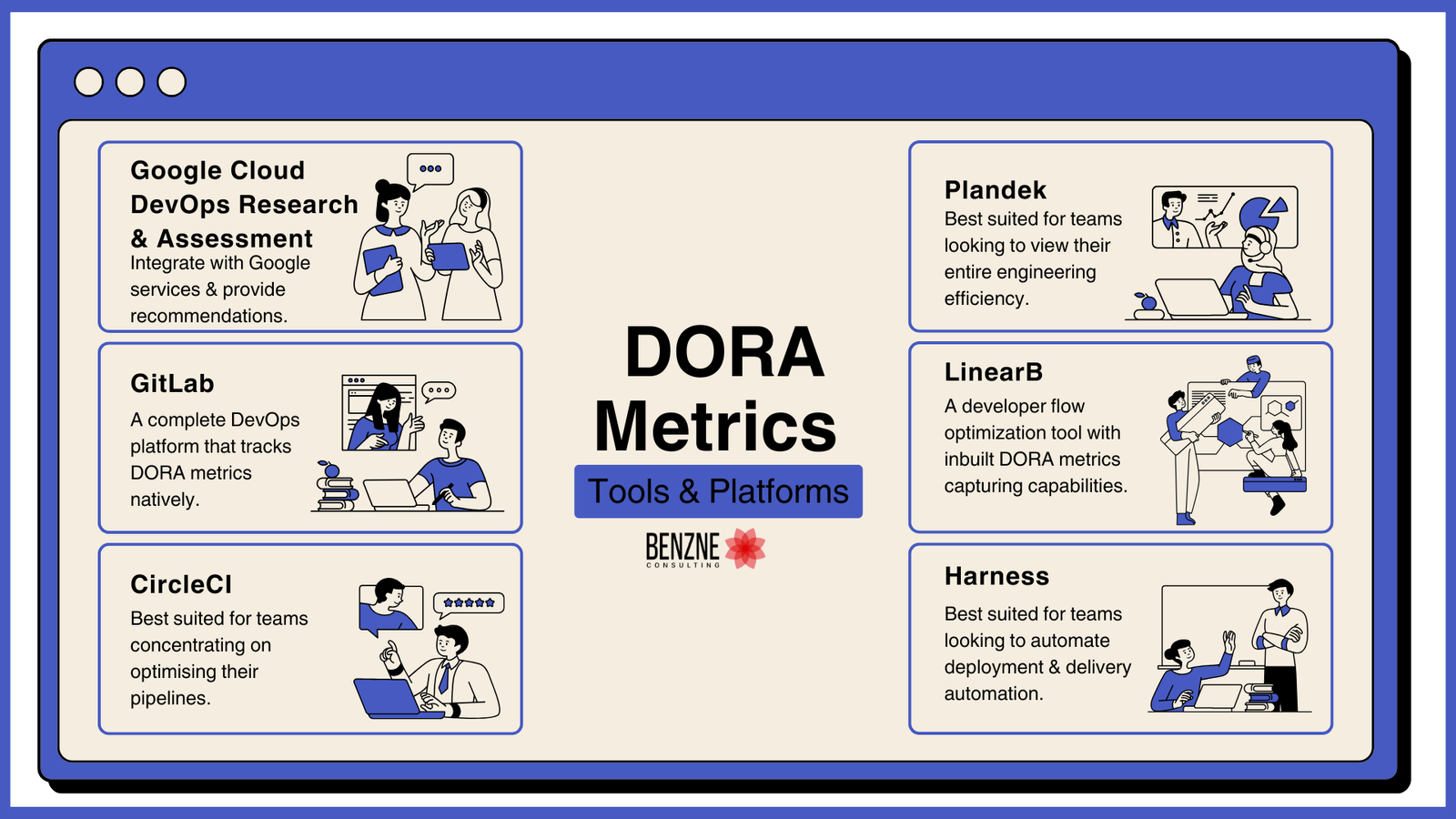 Google Cloud DevOps Research & Assessment
Integrate with Google services & provide recommendations.

GitLab
A complete DevOps platform that tracks DORA metrics natively.

CircleCI
Best suited for teams concentrating on optimising their pipelines.

DORA Metrics
Tools & Platforms

BENZNE
CONSULTING

Plandek
Best suited for teams looking to view their entire engineering efficiency.

LinearB
A developer flow optimization tool with inbuilt DORA metrics capturing capabilities.

Harness
Best suited for teams looking to automate deployment & delivery automation.